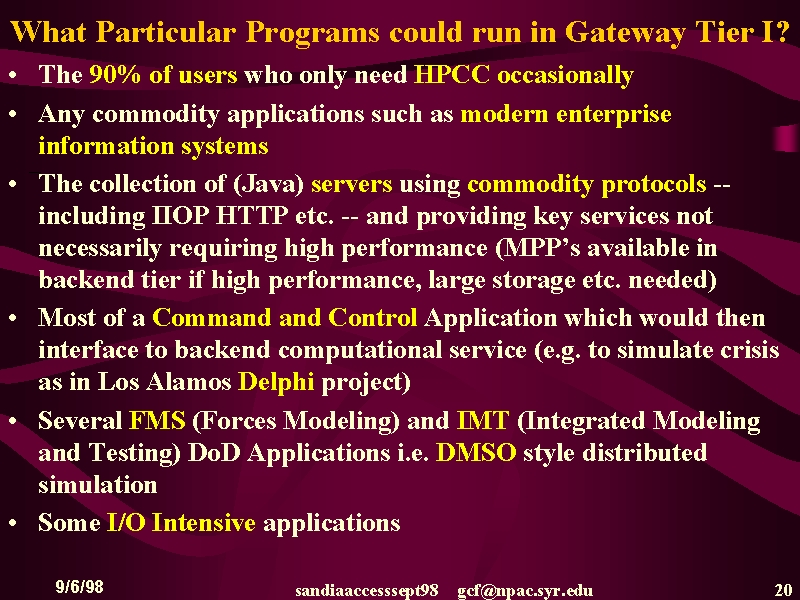 What Particular Programs could run in Gateway Tier I?

• The 90% of users who only need HPCC occasionally
• Any commodity applications such as modern enterprise information systems
• The collection of (Java) servers using commodity protocols -- including IIOP HTTP etc. -- and providing key services not necessarily requiring high performance (MPP's available in backend tier if high performance, large storage etc. needed)
• Most of a Command and Control Application which would then interface to backend computational service (e.g. to simulate crisis as in Los Alamos Delphi project)
• Several FMS (Forces Modeling) and IMT (Integrated Modeling and Testing) DoD Applications i.e. DMSO style distributed simulation
• Some I/O Intensive applications

9/6/98 sandiaaccesssept98 gcf@npac.syr.edu 20